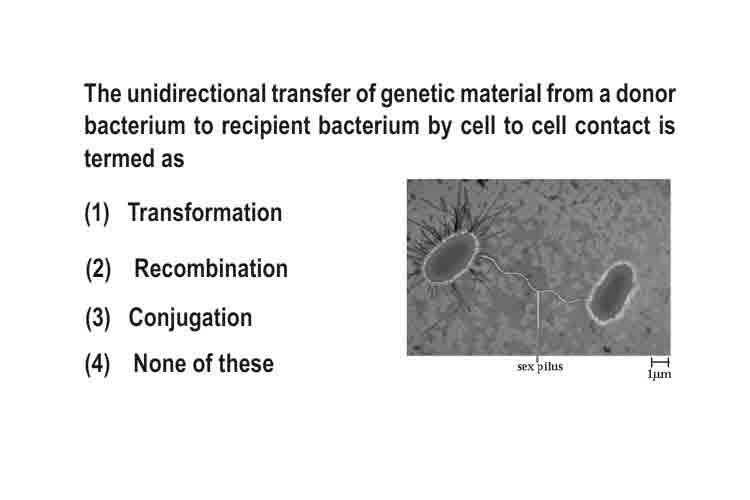 The unidirectional transfer of genetic material from a donor bacterium to recipient bacterium by cell to cell contact is termed as

(1) Transformation

(2) Recombination

(3) Conjugation

(4) None of these

sex pilus

1μm